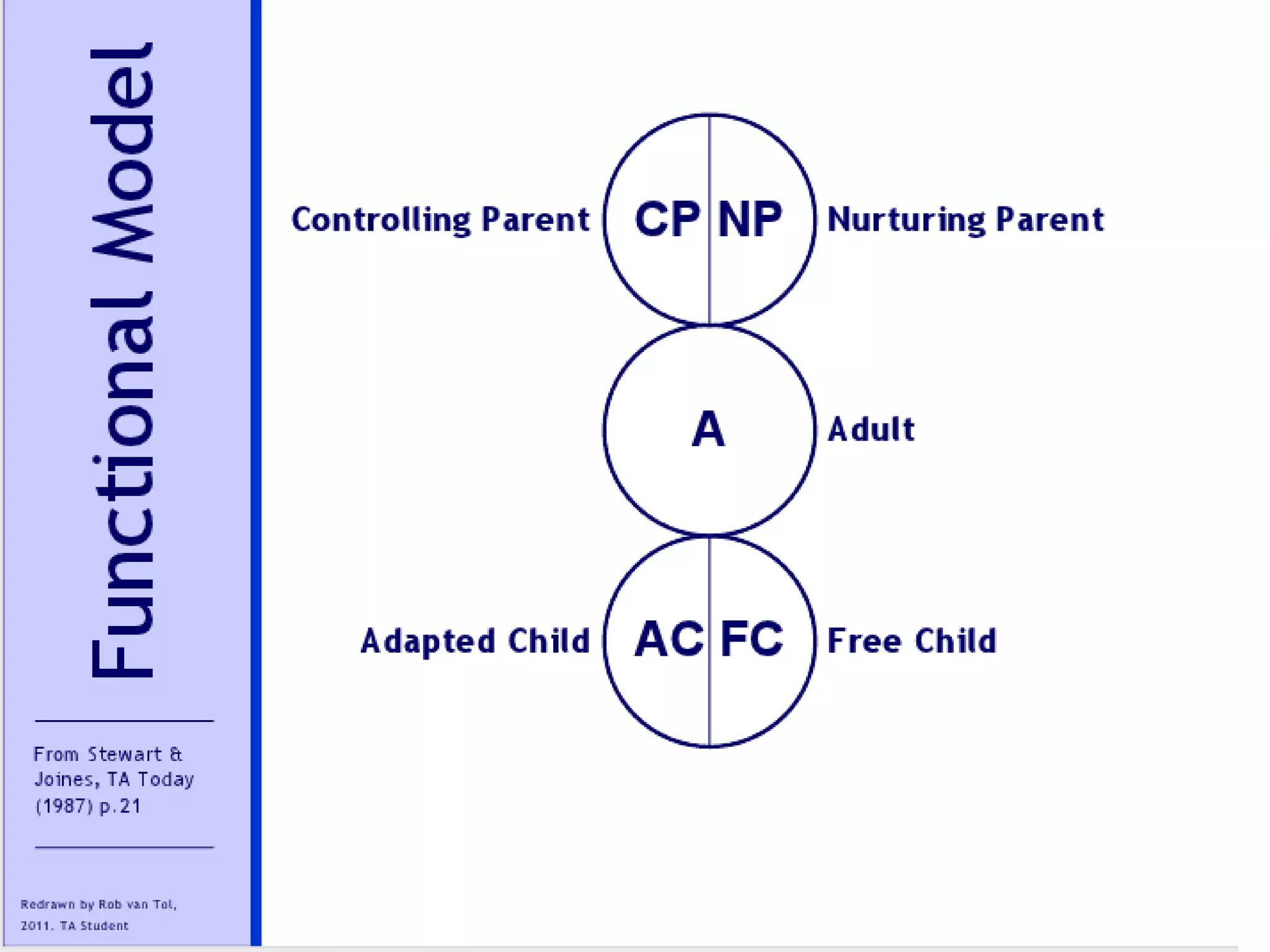 Functional Model

From Stewart & Joines, TA Today (1987) p.21

Redrawn by Rob van Tol, 2011. TA Student

Controlling Parent CP NP Nurturing Parent

A Adult

Adapted Child AC FC Free Child